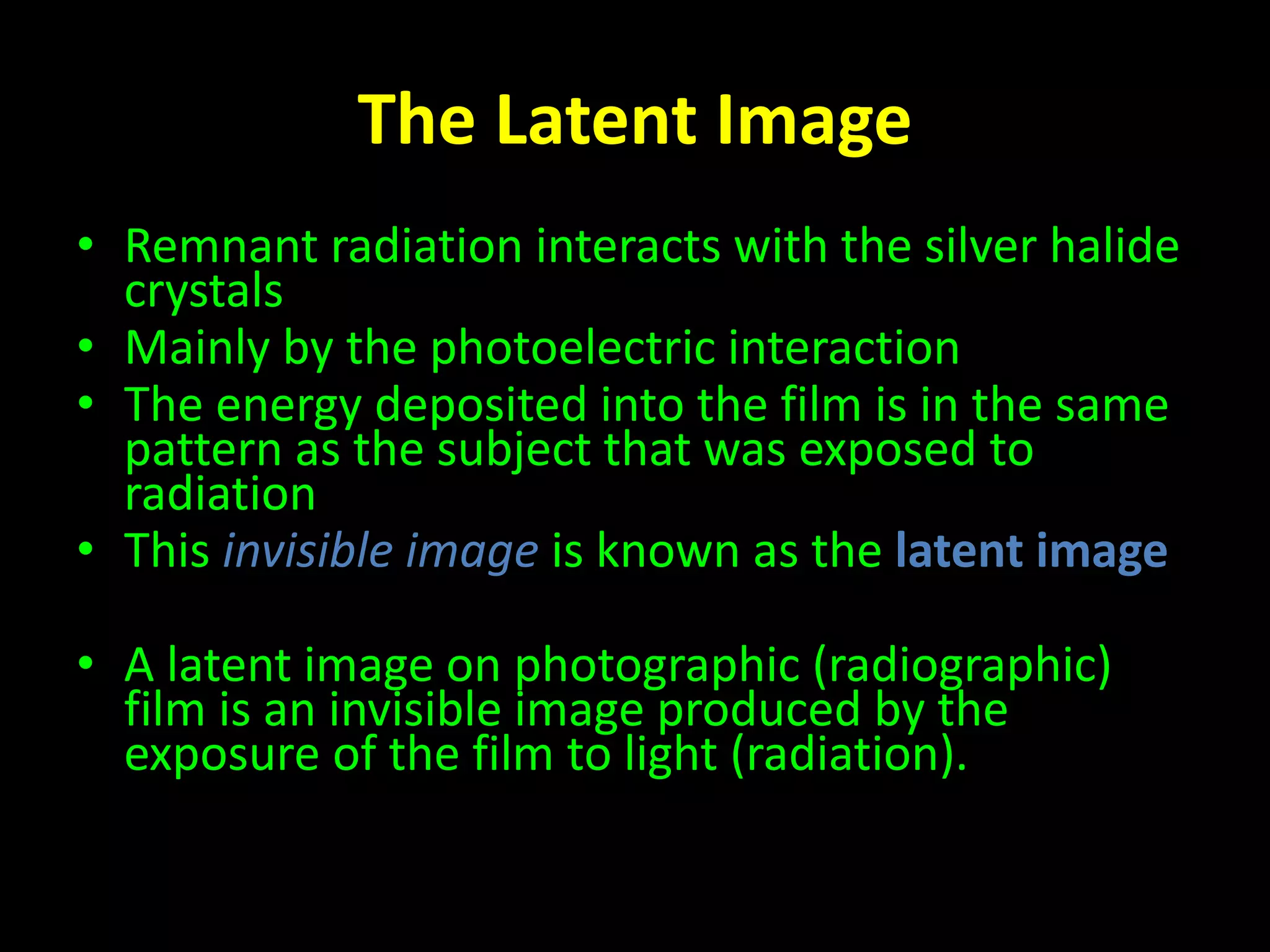 The Latent Image

• Remnant radiation interacts with the silver halide crystals
• Mainly by the photoelectric interaction
• The energy deposited into the film is in the same pattern as the subject that was exposed to radiation
• This invisible image is known as the latent image

• A latent image on photographic (radiographic) film is an invisible image produced by the exposure of the film to light (radiation).